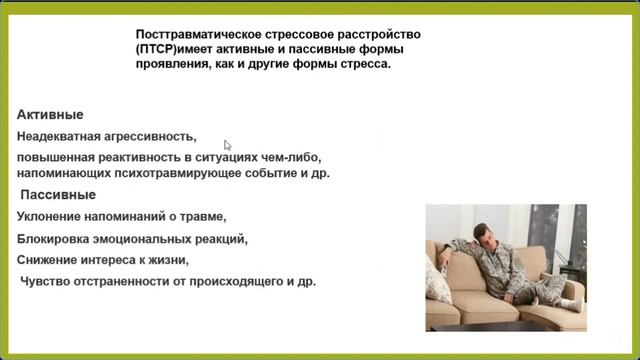 Посттравматическое стрессовое расстройство (ПТСР)имеет активные и пассивные формы проявления, как и другие формы стресса.

Активные

Неадекватная агрессивность,

повышенная реактивность в ситуациях чем-либо, напоминающих психотравмирующее событие и др.

Пассивные

Уклонение напоминаний о травме,

Блокировка эмоциональных реакций,

Снижение интереса к жизни,

Чувство отстраненности от происходящего и др.